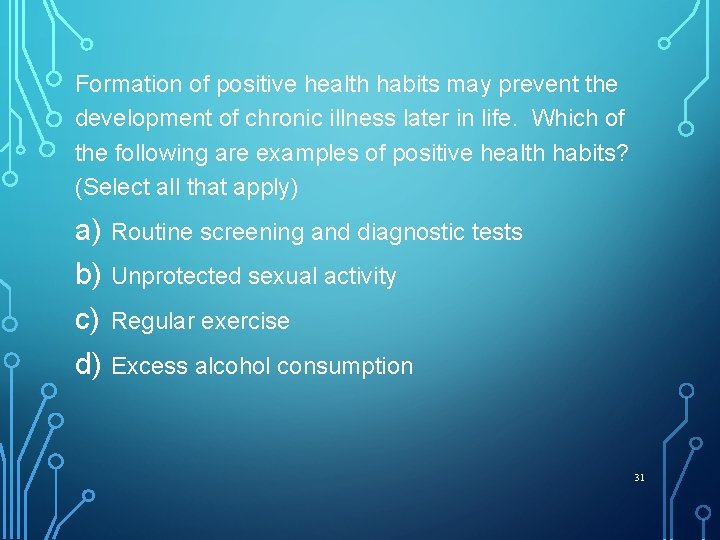 Formation of positive health habits may prevent the development of chronic illness later in life. Which of the following are examples of positive health habits? (Select all that apply)

a) Routine screening and diagnostic tests
b) Unprotected sexual activity
c) Regular exercise
d) Excess alcohol consumption

31